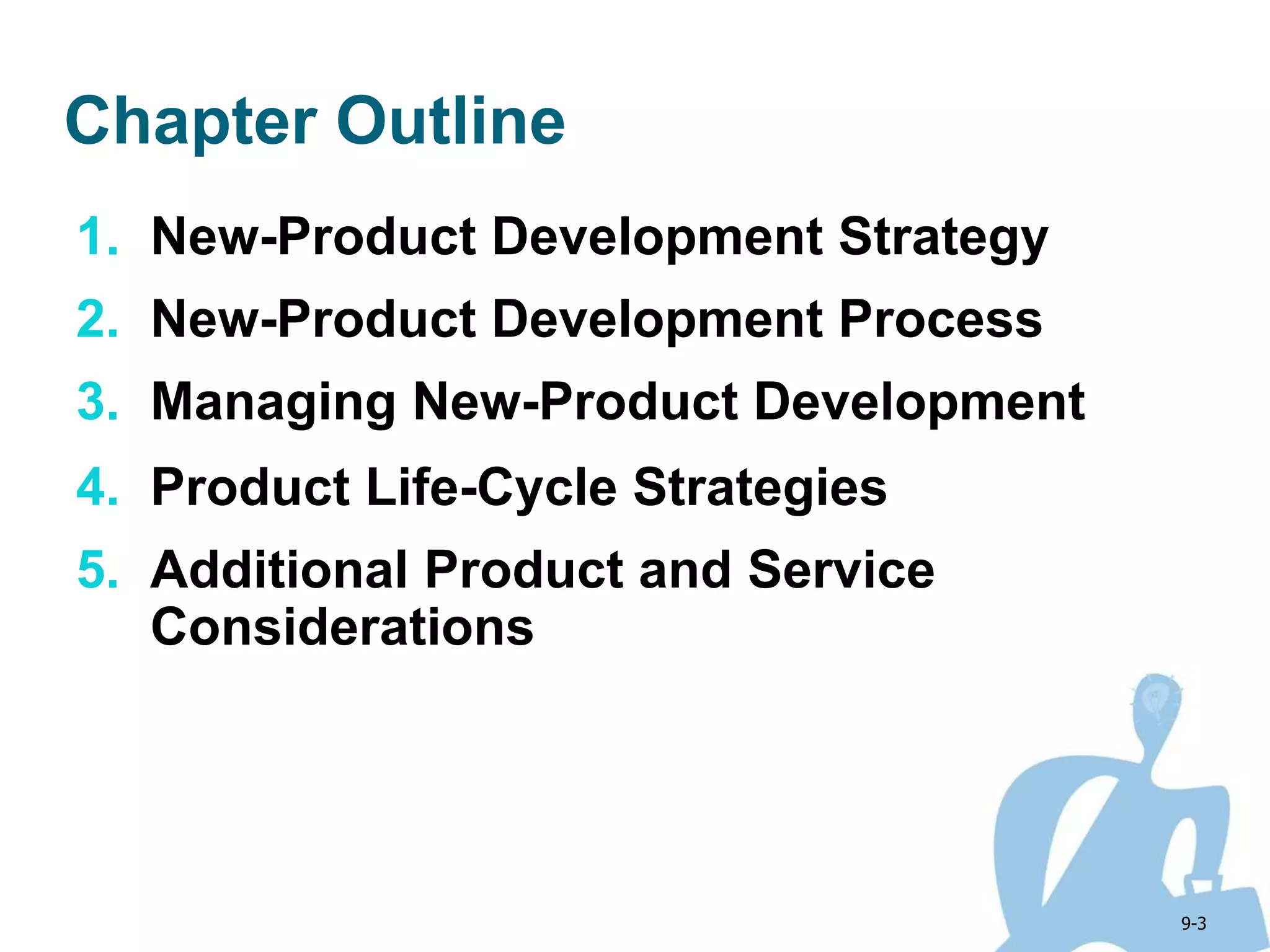 Chapter Outline

1. New-Product Development Strategy
2. New-Product Development Process
3. Managing New-Product Development
4. Product Life-Cycle Strategies
5. Additional Product and Service Considerations

9-3